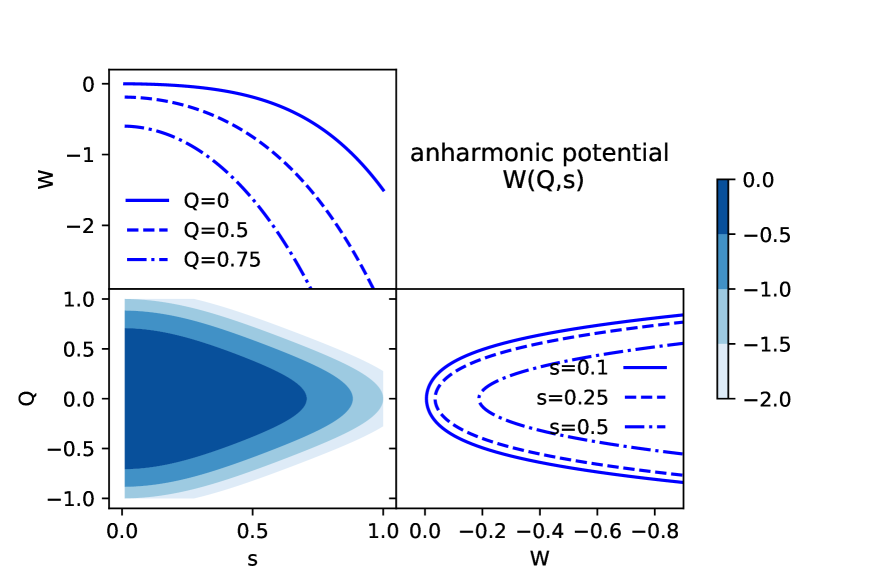 0
−1
−2
W
Q=0
Q=0.5
Q=0.75

anharmonic potential
W(Q,s)

0.0
−0.5
−1.0
−1.5
−2.0

1.0
0.5
0.0
−0.5
−1.0
Q
0.0
0.5
1.0
s

s=0.1
s=0.25
s=0.5
0.0
−0.2
−0.4
−0.6
−0.8
W